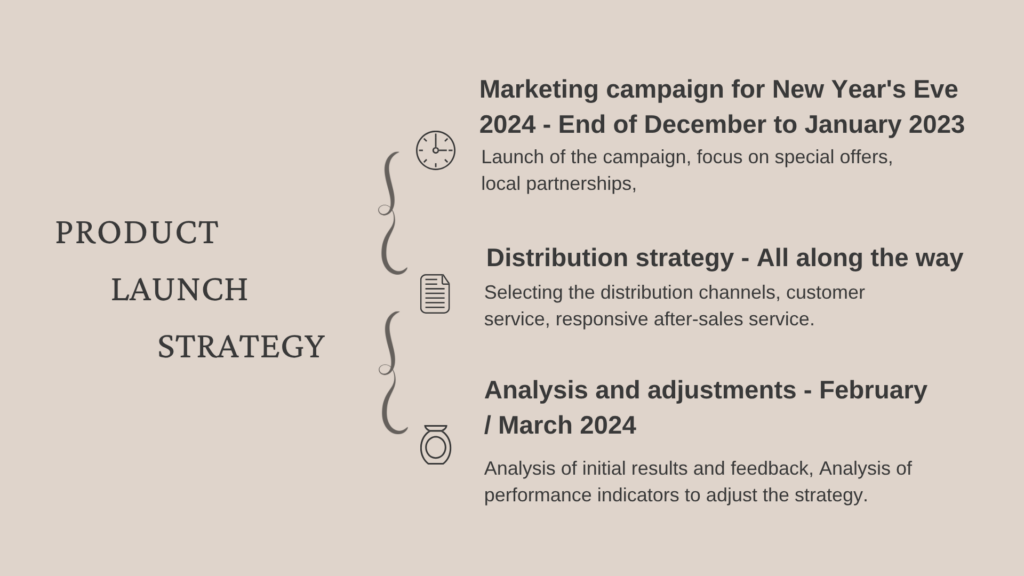 PRODUCT
LAUNCH
STRATEGY

Marketing campaign for New Year's Eve 2024 - End of December to January 2023
Launch of the campaign, focus on special offers, local partnerships,

Distribution strategy - All along the way
Selecting the distribution channels, customer service, responsive after-sales service.

Analysis and adjustments - February / March 2024
Analysis of initial results and feedback, Analysis of performance indicators to adjust the strategy.